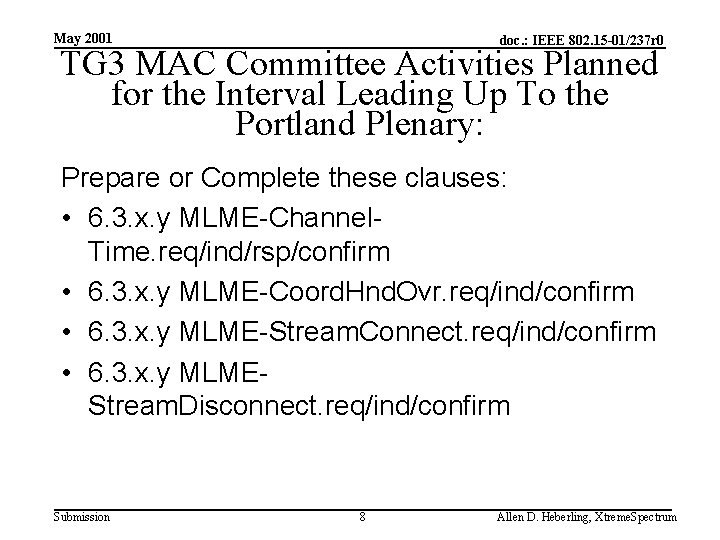 May 2001

doc.: IEEE 802.15-01/237r0

TG3 MAC Committee Activities Planned for the Interval Leading Up To the Portland Plenary:

Prepare or Complete these clauses:

• 6.3.x.y MLME-Channel-Time.req/ind/rsp/confirm

• 6.3.x.y MLME-CoordHndOvr.req/ind/confirm

• 6.3.x.y MLME-StreamConnect.req/ind/confirm

• 6.3.x.y MLME-StreamDisconnect.req/ind/confirm

Submission

8

Allen D. Heberling, XtremeSpectrum